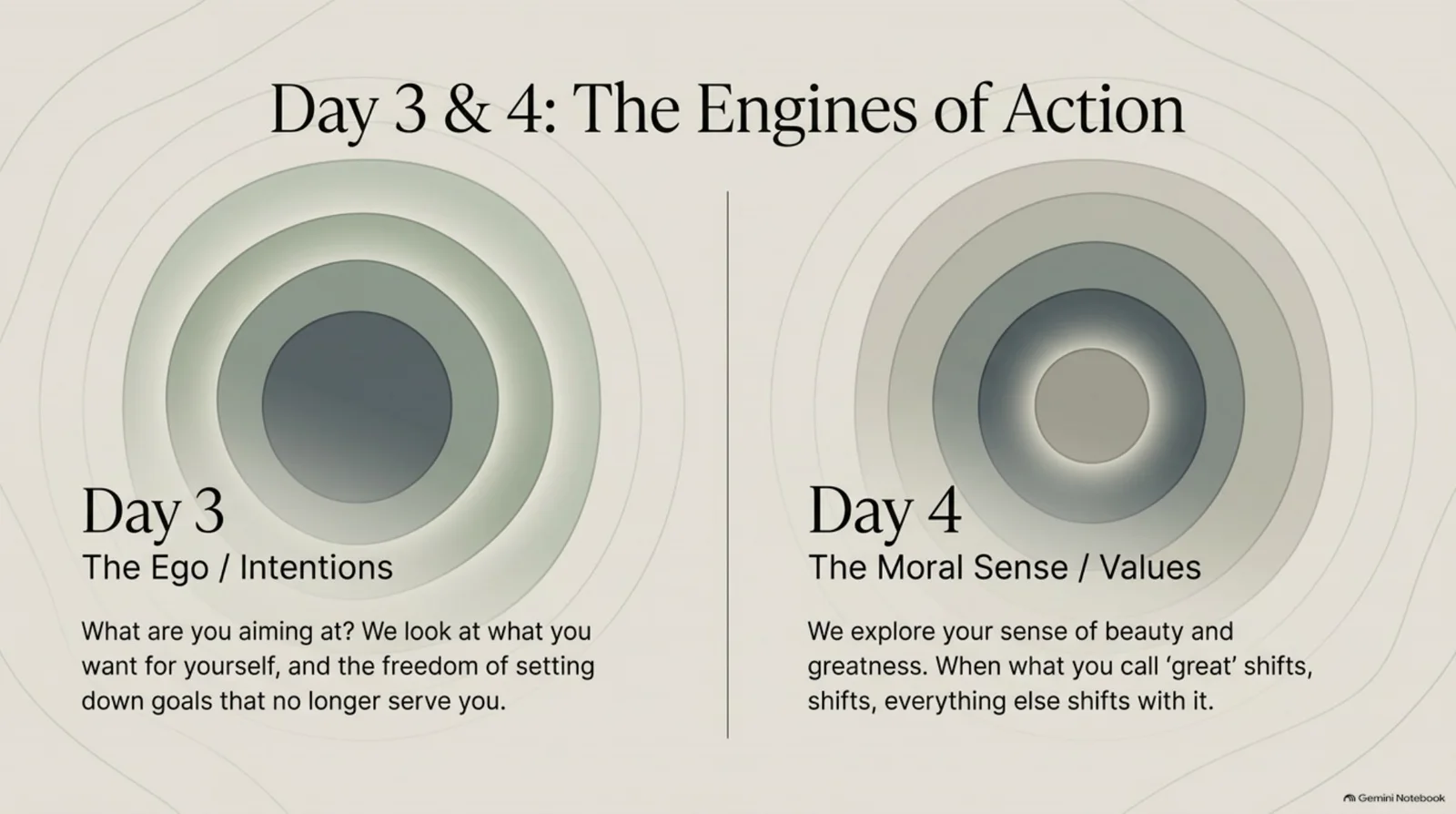 Day 3 & 4: The Engines of Action

Day 3
The Ego / Intentions

What are you aiming at? We look at what you want for yourself, and the freedom of setting down goals that no longer serve you.

Day 4
The Moral Sense / Values

We explore your sense of beauty and greatness. When what you call 'great' shifts, shifts, everything else shifts with it.

Gemini Notebook